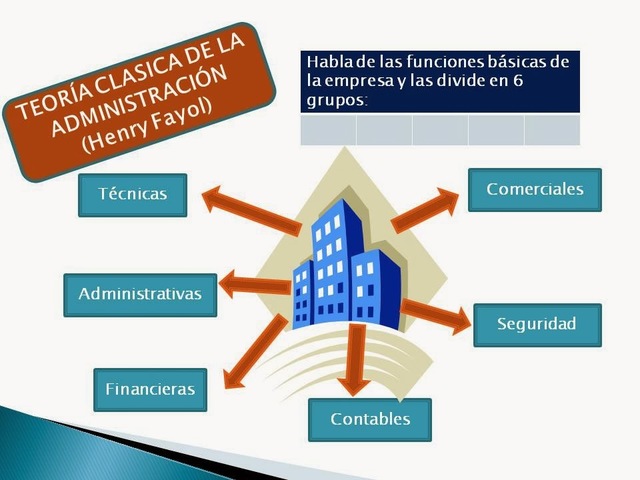 TEORÍA CLASICA DE LA ADMINISTRACIÓN (Henry Fayol)

Habla de las funciones básicas de la empresa y las divide en 6 grupos:

Técnicas

Comerciales

Administrativas

Seguridad

Financieras

Contables